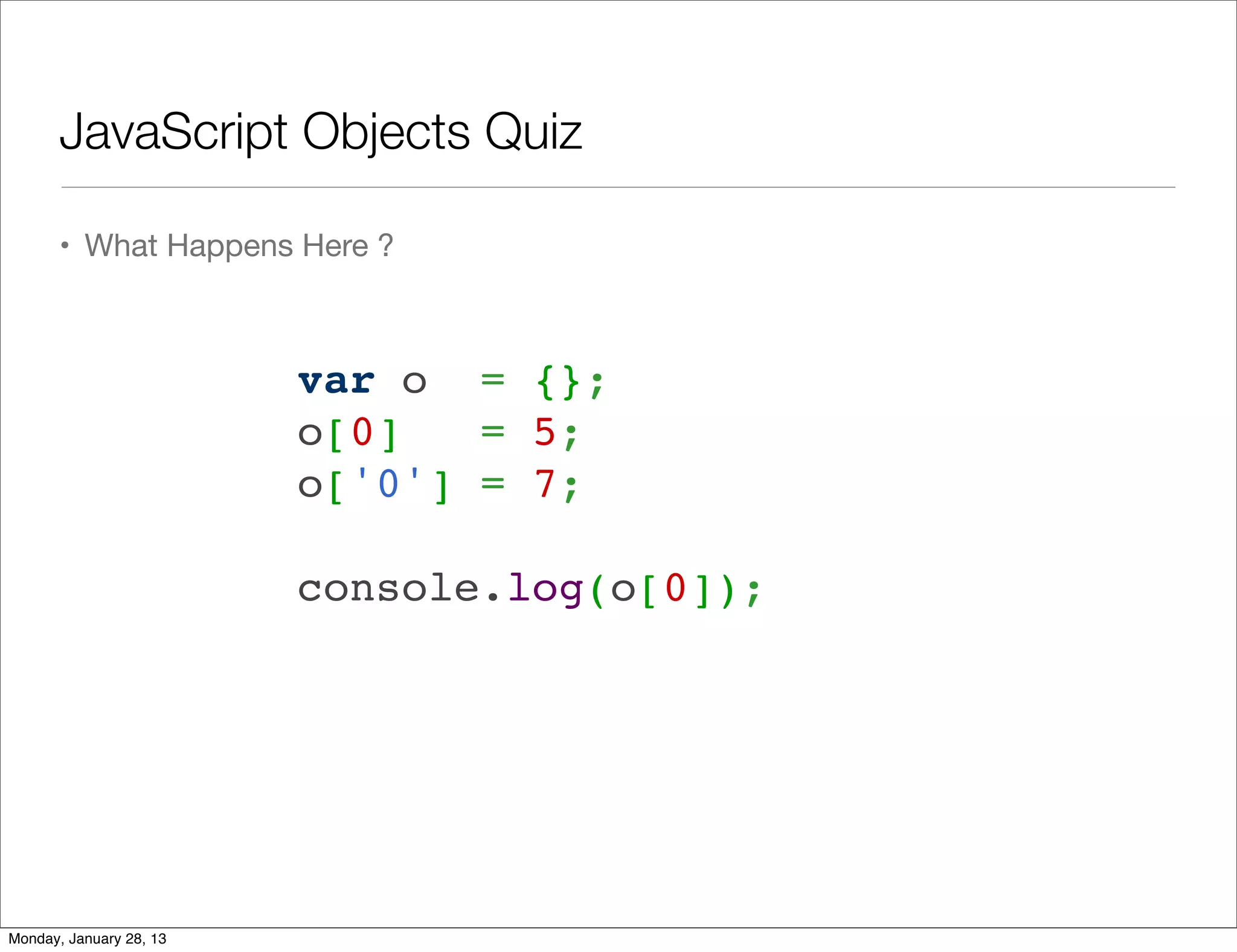 JavaScript Objects Quiz

• What Happens Here ?

var o    = {};
o[0]     = 5;
o['0'] = 7;

console.log(o[0]);

Monday, January 28, 13